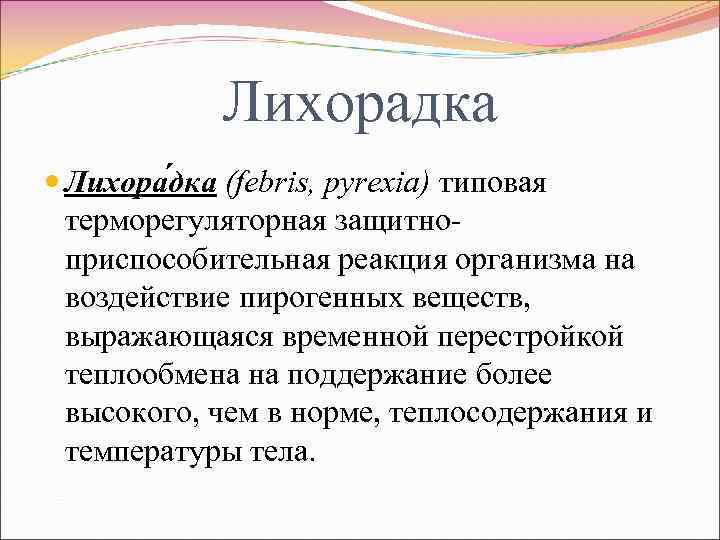 Лихорадка

Лихора́дка (febris, pyrexia) типовая терморегуляторная защитно-приспособительная реакция организма на воздействие пирогенных веществ, выражающаяся временной перестройкой теплообмена на поддержание более высокого, чем в норме, теплосодержания и температуры тела.